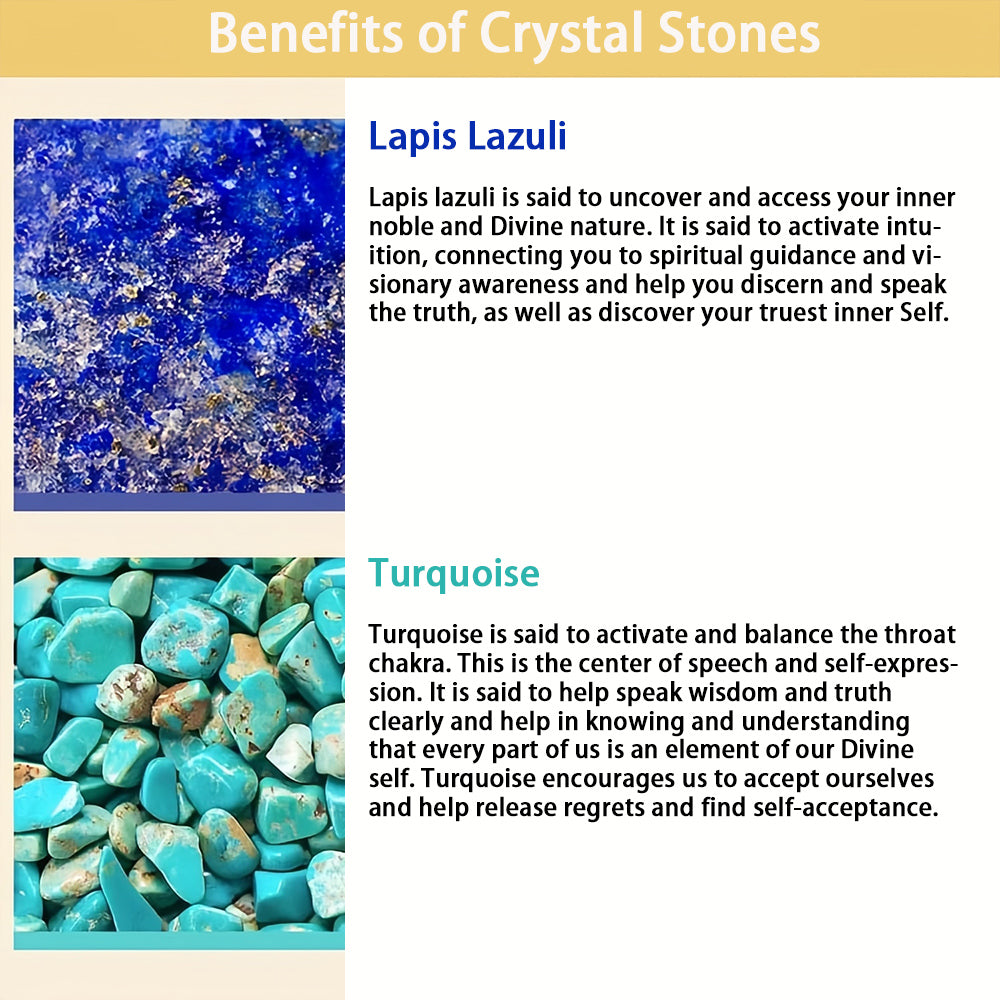 Benefits of Crystal Stones

Lapis Lazuli

Lapis lazuli is said to uncover and access your inner noble and Divine nature. It is said to activate intuition, connecting you to spiritual guidance and visionary awareness and help you discern and speak the truth, as well as discover your truest inner Self.

Turquoise

Turquoise is said to activate and balance the throat chakra. This is the center of speech and self-expression. It is said to help speak wisdom and truth clearly and help in knowing and understanding that every part of us is an element of our Divine self. Turquoise encourages us to accept ourselves and help release regrets and find self-acceptance.